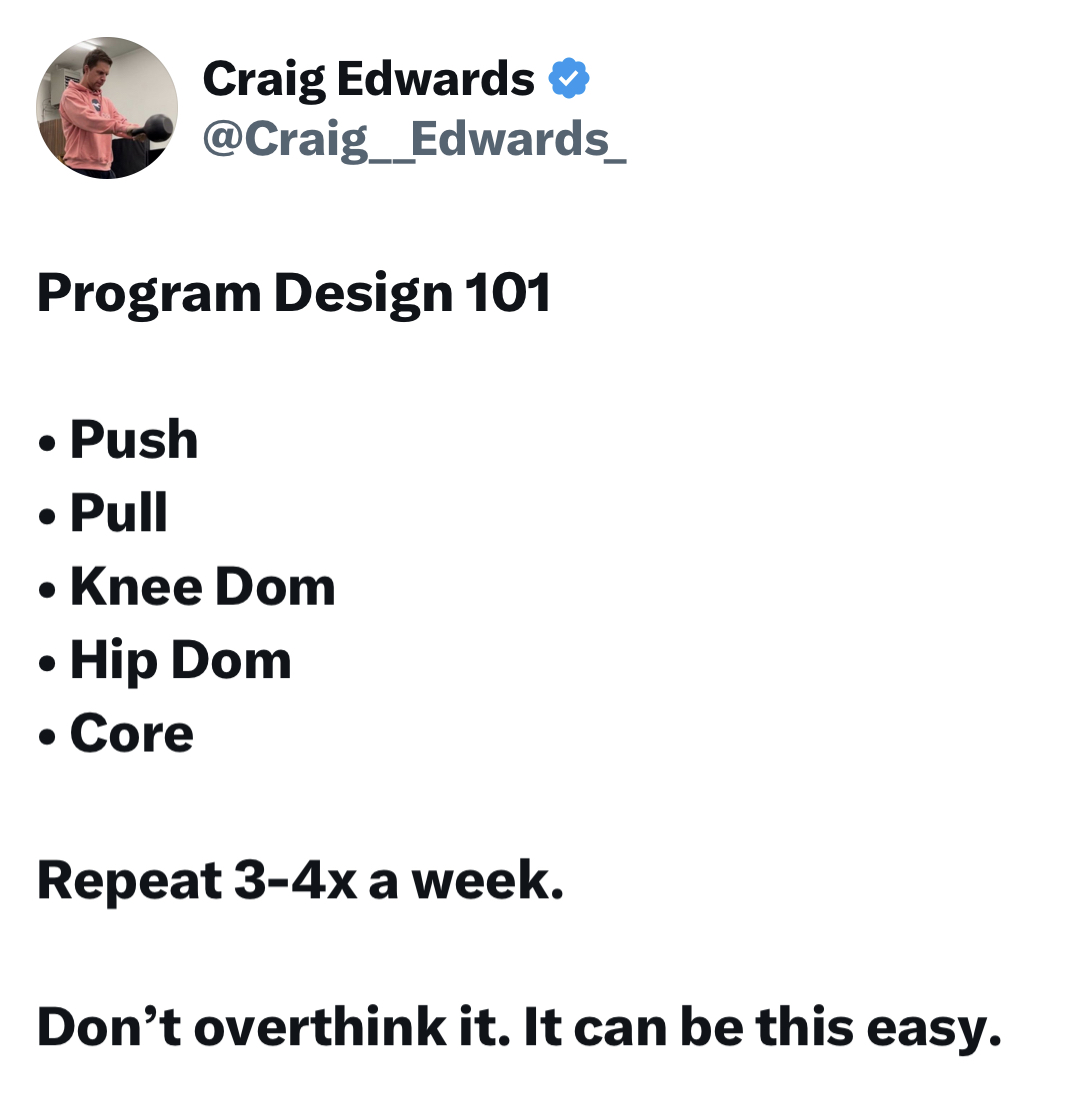 Craig Edwards
@Craig__Edwards_

Program Design 101

• Push
• Pull
• Knee Dom
• Hip Dom
• Core

Repeat 3-4x a week.

Don't overthink it. It can be this easy.